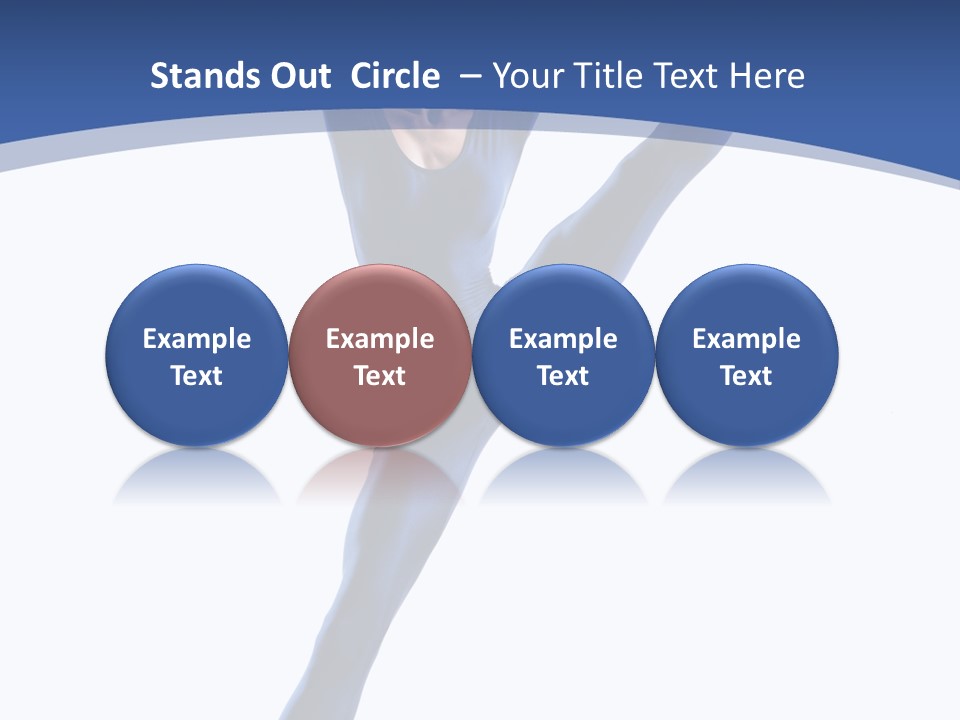 Stands Out Circle – Your Title Text Here

Example Text

Example Text

Example Text

Example Text